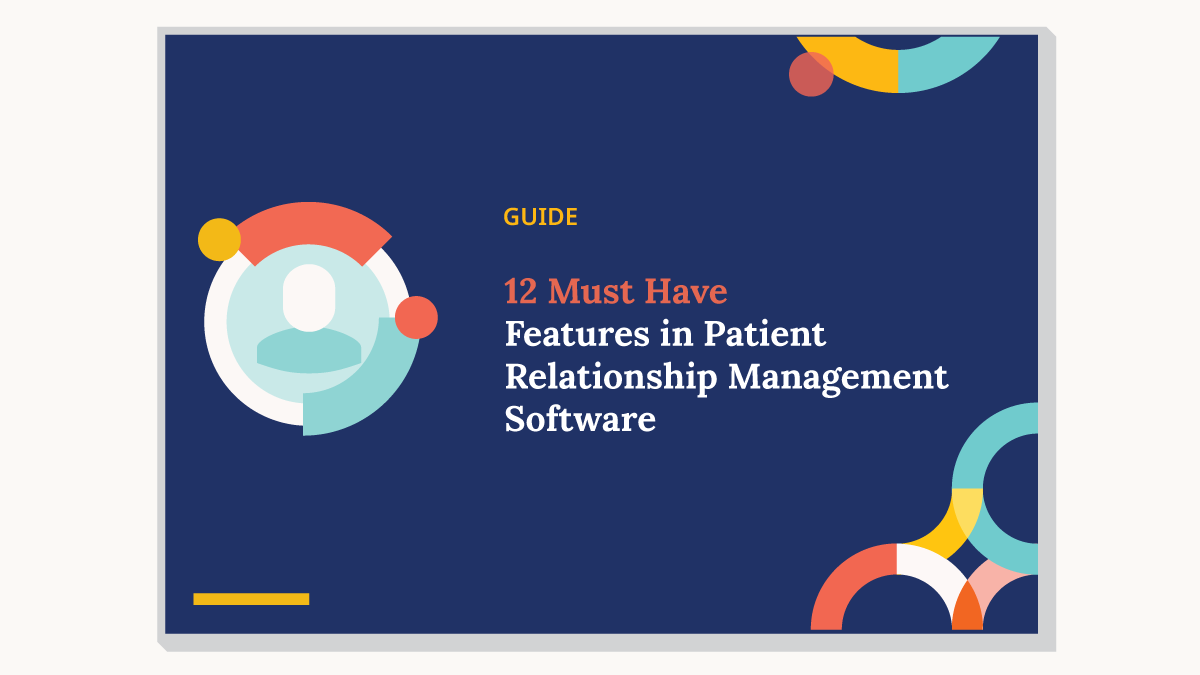 GUIDE

12 Must Have Features in Patient Relationship Management Software